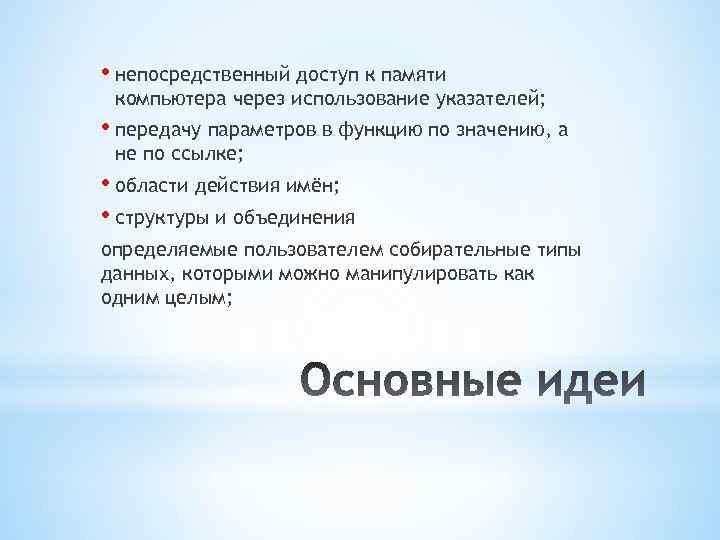 • непосредственный доступ к памяти компьютера через использование указателей;

• передачу параметров в функцию по значению, а не по ссылке;

• области действия имён;

• структуры и объединения

определяемые пользователем собирательные типы данных, которыми можно манипулировать как одним целым;

Основные идеи